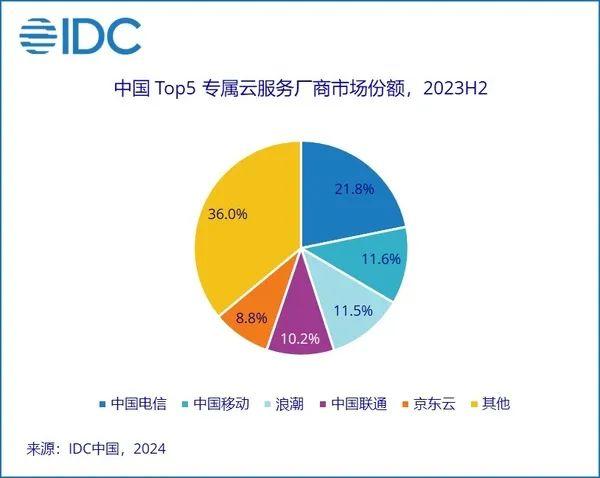 IDC

中国 Top5 专属云服务厂商市场份额，2023H2

21.8%
11.6%
11.5%
10.2%
8.8%
36.0%

中国电信 中国移动 浪潮 中国联通 京东云 其他

来源：IDC中国，2024